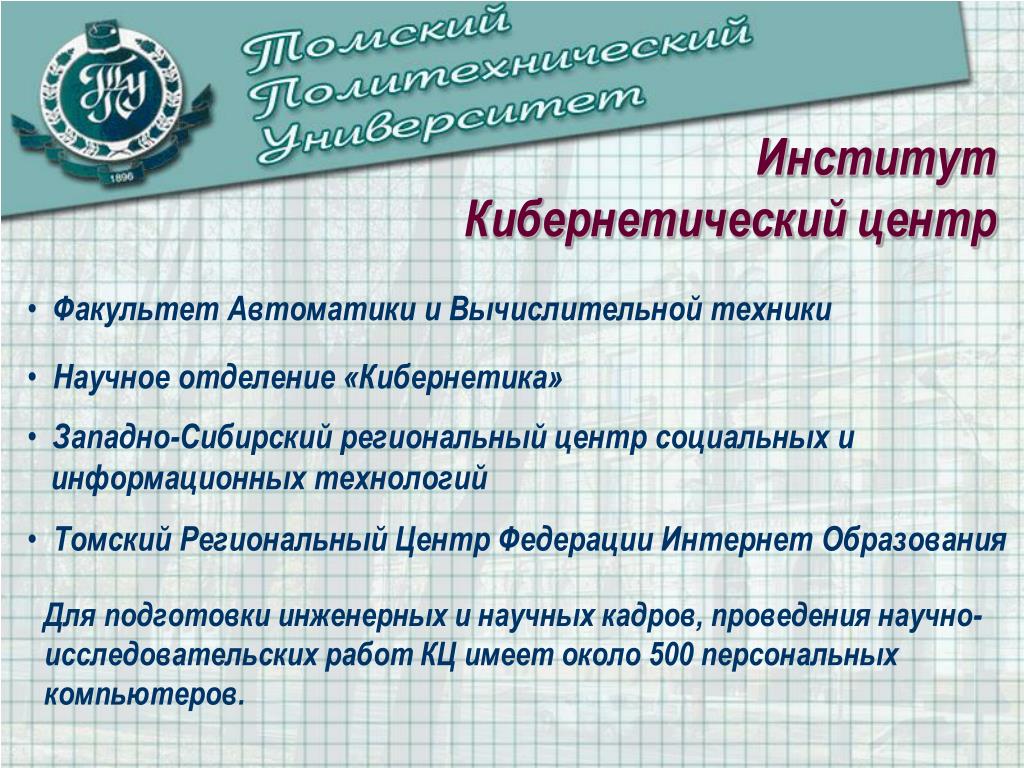 ТПУ
1896

Томский Политехнический Университет

Институт
Кибернетический центр

• Факультет Автоматики и Вычислительной техники

• Научное отделение «Кибернетика»

• Западно-Сибирский региональный центр социальных и информационных технологий

• Томский Региональный Центр Федерации Интернет Образования

Для подготовки инженерных и научных кадров, проведения научно-исследовательских работ КЦ имеет около 500 персональных компьютеров.